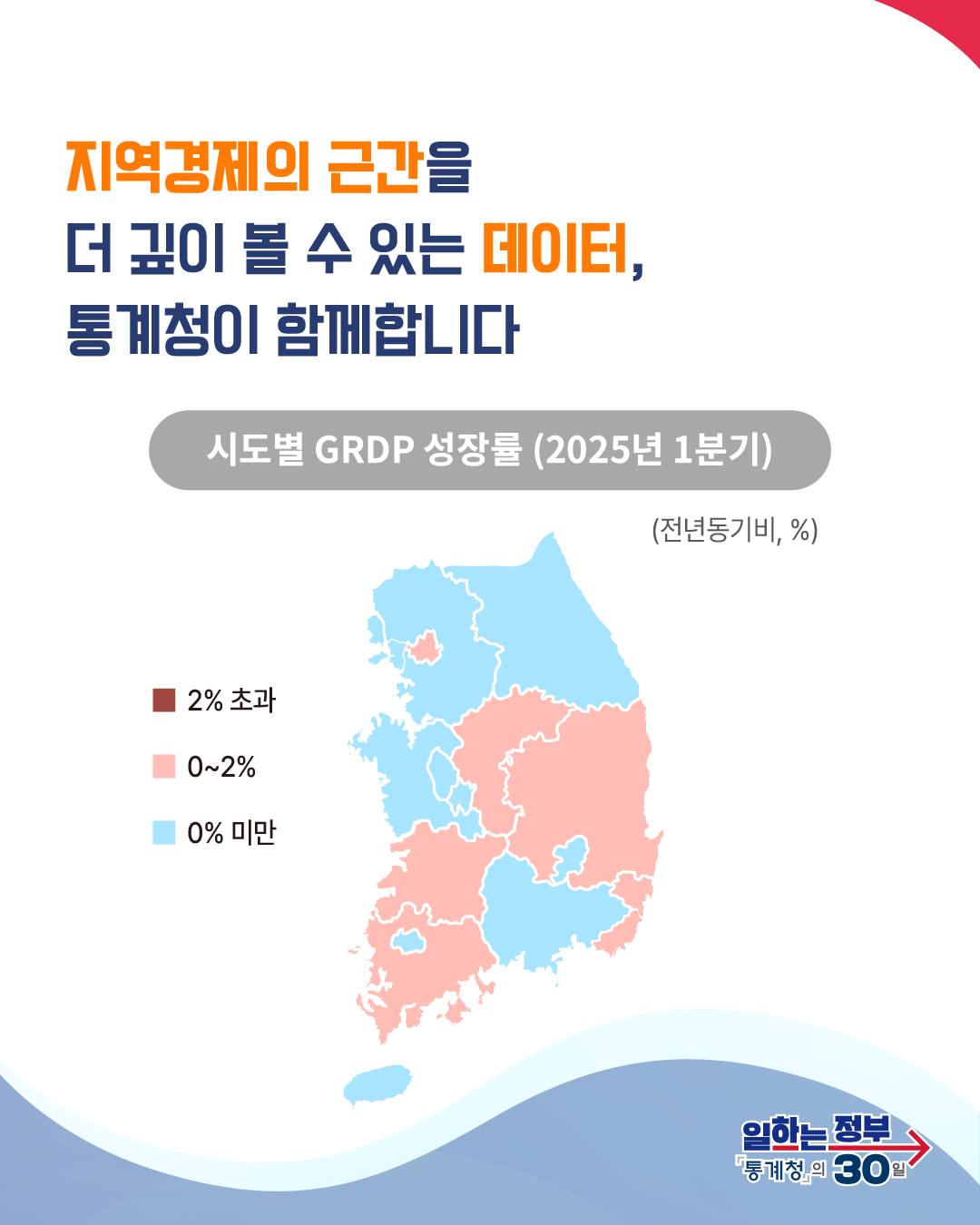 지역경제의 근간을
더 깊이 볼 수 있는 데이터,
통계청이 함께합니다

시도별 GRDP 성장률 (2025년 1분기)

(전년동기비, %)

2% 초과

0~2%

0% 미만

일하는 정부
「통계청」의 30일